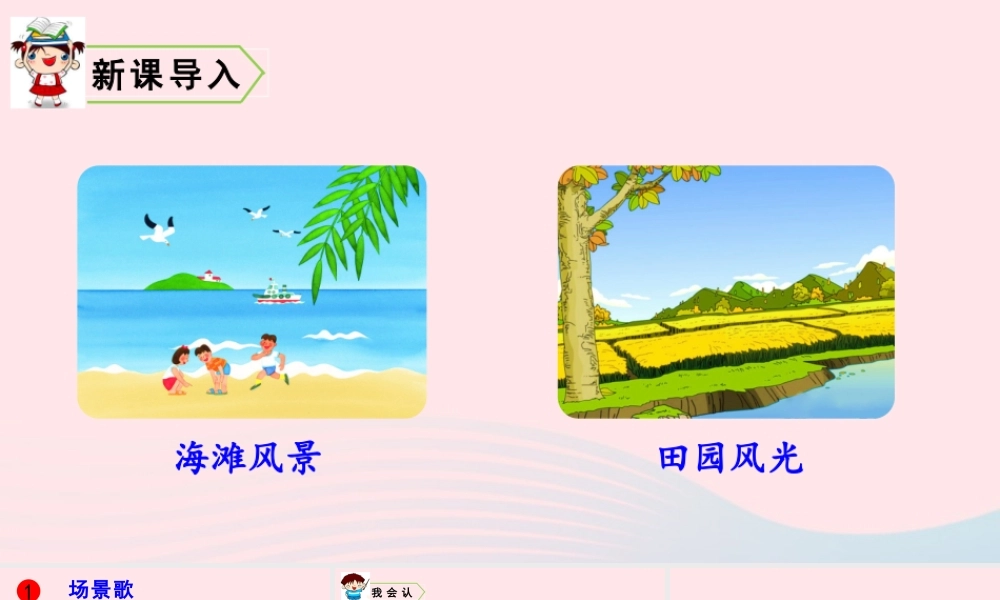 新课导入

海滩风景

田园风光

1 场景歌

我会认